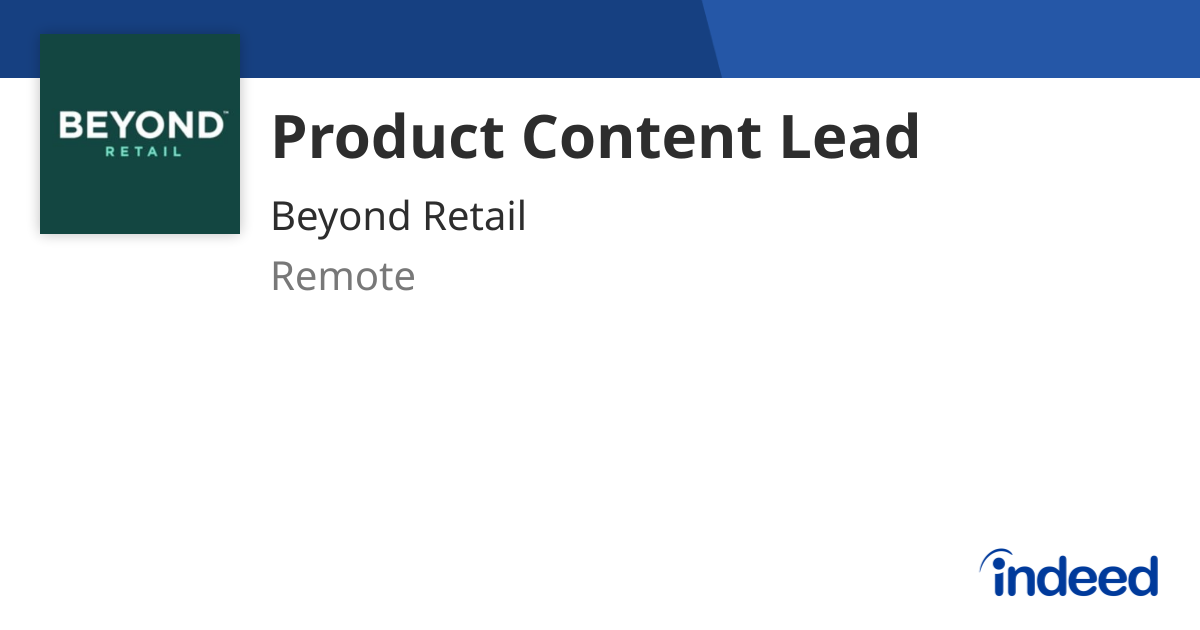 BEYOND™
RETAIL

Product Content Lead

Beyond Retail

Remote

indeed